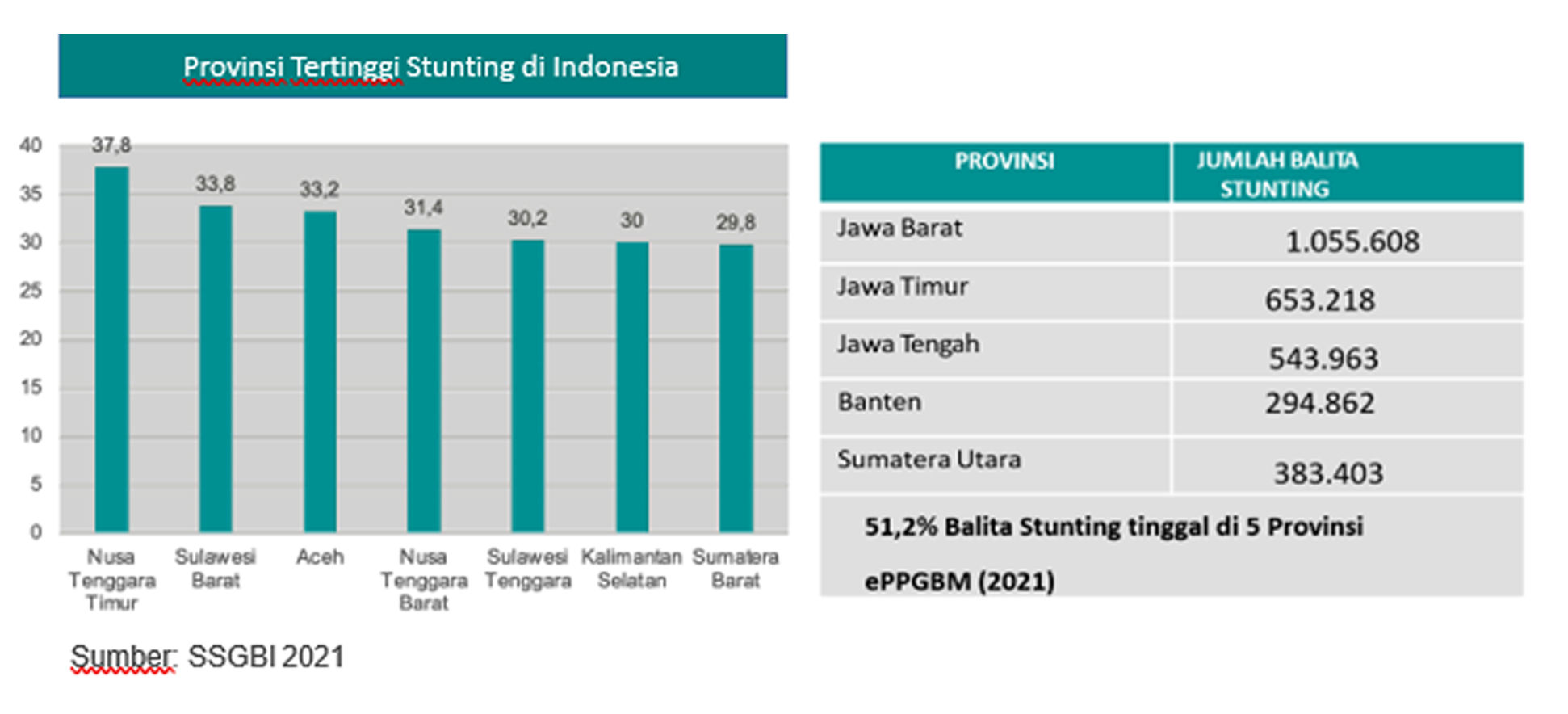 Provinsi Tertinggi Stunting di Indonesia

40
35
30
25
20
15
10
5
0

37,8
33,8
33,2
31,4
30,2
30
29,8

Nusa Tenggara Timur
Sulawesi Barat
Aceh
Nusa Tenggara Barat
Sulawesi Tenggara
Kalimantan Selatan
Sumatera Barat

Sumber: SSGBI 2021

| PROVINSI | JUMLAH BALITA STUNTING |
|---|---|
| Jawa Barat | 1.055.608 |
| Jawa Timur | 653.218 |
| Jawa Tengah | 543.963 |
| Banten | 294.862 |
| Sumatera Utara | 383.403 |

51,2% Balita Stunting tinggal di 5 Provinsi

ePPGBM (2021)